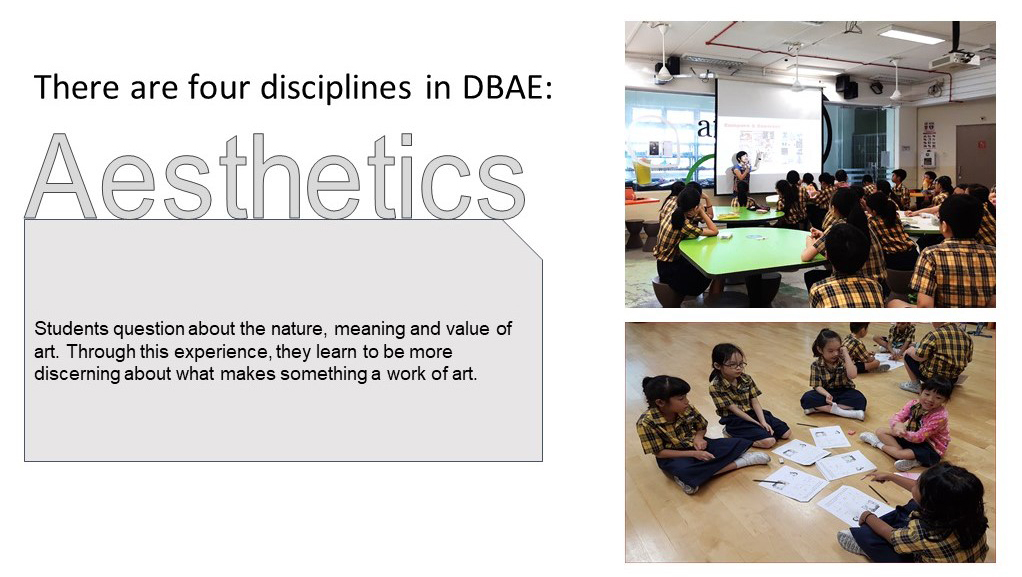 There are four disciplines in DBAE:

Aesthetics

Students question about the nature, meaning and value of art. Through this experience, they learn to be more discerning about what makes something a work of art.